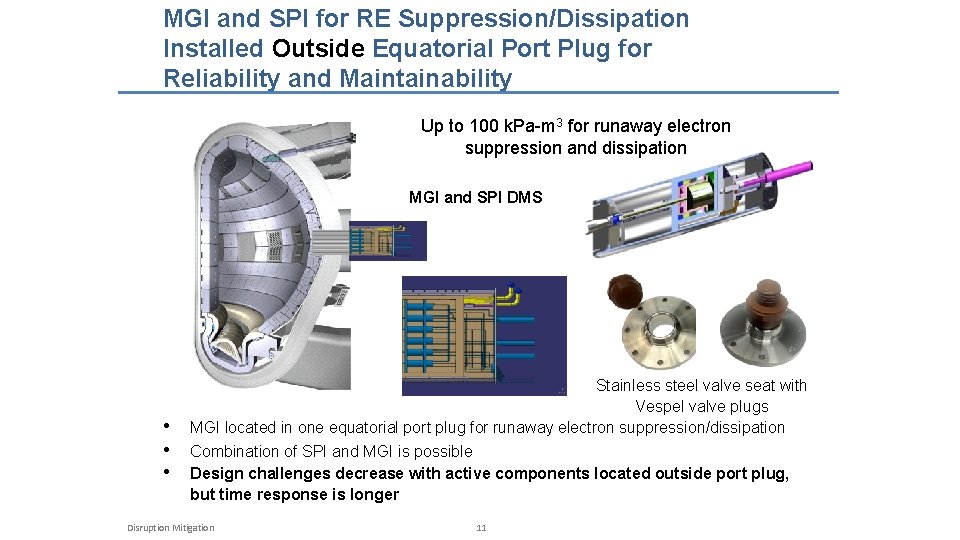 MGI and SPI for RE Suppression/Dissipation Installed Outside Equatorial Port Plug for Reliability and Maintainability

Up to 100 kPa-m$^3$ for runaway electron suppression and dissipation

MGI and SPI DMS

Stainless steel valve seat with Vespel valve plugs

• MGI located in one equatorial port plug for runaway electron suppression/dissipation
• Combination of SPI and MGI is possible
• Design challenges decrease with active components located outside port plug, but time response is longer

Disruption Mitigation

11